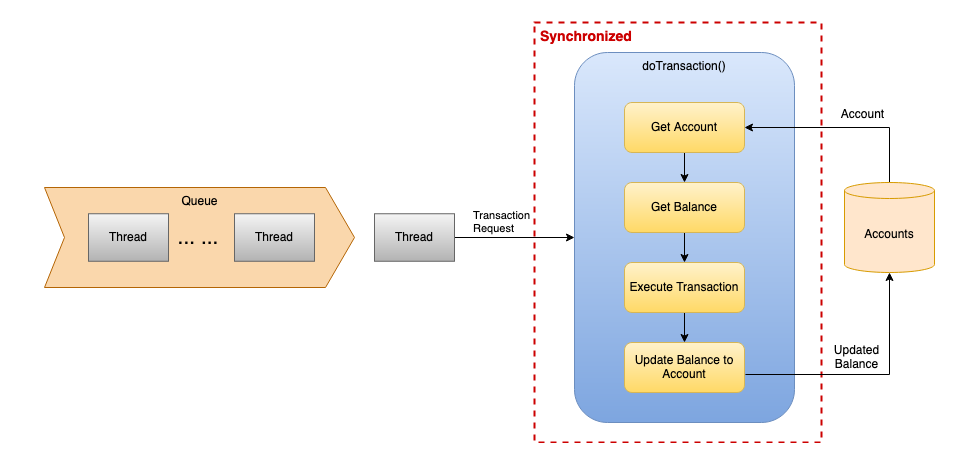 Queue

Thread ... ... Thread

Thread

Transaction Request

Synchronized

doTransaction()

Get Account

Get Balance

Execute Transaction

Update Balance to Account

Account

Accounts

Updated Balance